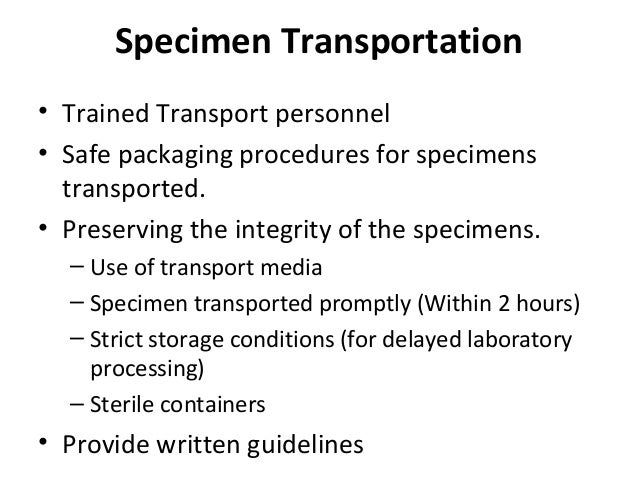 Specimen Transportation

• Trained Transport personnel
• Safe packaging procedures for specimens transported.
• Preserving the integrity of the specimens.
 – Use of transport media
 – Specimen transported promptly (Within 2 hours)
 – Strict storage conditions (for delayed laboratory processing)
 – Sterile containers
• Provide written guidelines